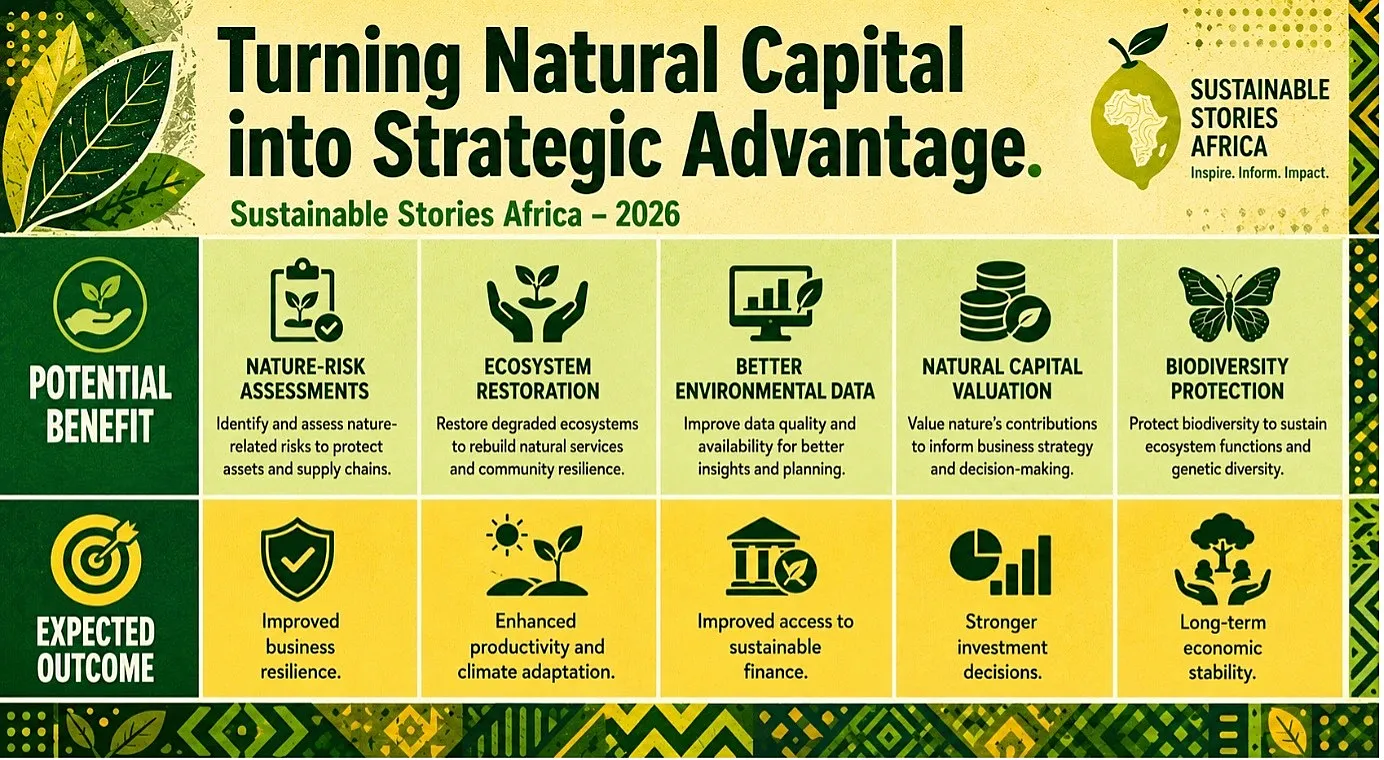 Turning Natural Capital into Strategic Advantage.

Sustainable Stories Africa – 2026

SUSTAINABLE STORIES AFRICA
Inspire. Inform. Impact.

| POTENTIAL BENEFIT | NATURE-RISK ASSESSMENTS Identify and assess nature-related risks to protect assets and supply chains. | ECOSYSTEM RESTORATION Restore degraded ecosystems to rebuild natural services and community resilience. | BETTER ENVIRONMENTAL DATA Improve data quality and availability for better insights and planning. | NATURAL CAPITAL VALUATION Value nature's contributions to inform business strategy and decision-making. | BIODIVERSITY PROTECTION Protect biodiversity to sustain ecosystem functions and genetic diversity. |
|---|---|---|---|---|---|
| EXPECTED OUTCOME | Improved business resilience. | Enhanced productivity and climate adaptation. | Improved access to sustainable finance. | Stronger investment decisions. | Long-term economic stability. |